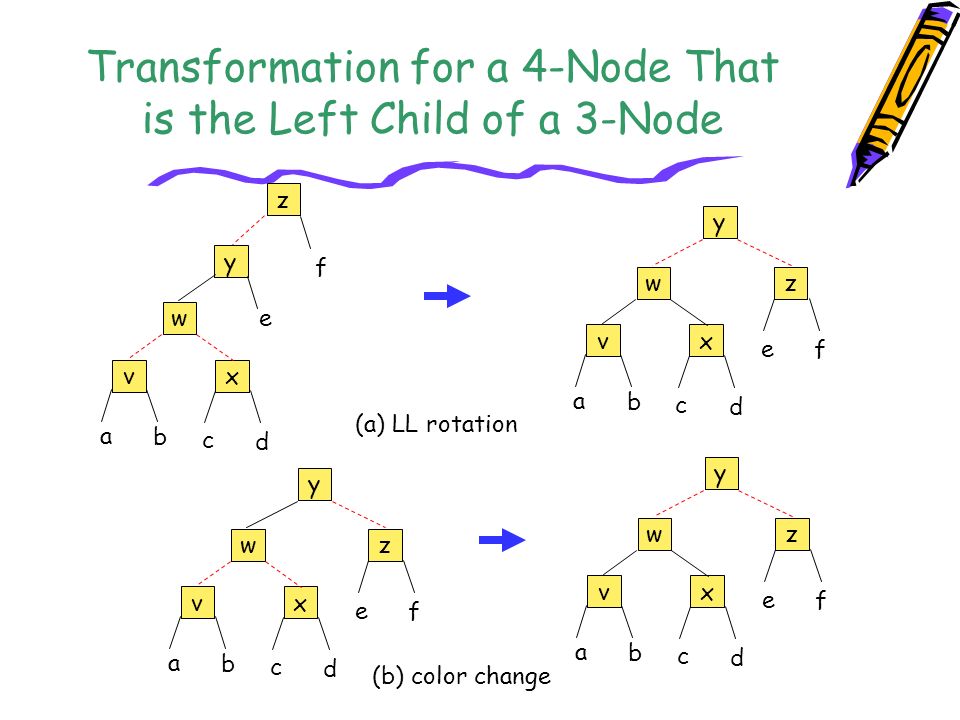 Transformation for a 4-Node That is the Left Child of a 3-Node

z
y
f
w
e
v
x
a
b
c
d

y
w
z
v
x
e
f
a
b
c
d

(a) LL rotation

y
w
z
v
x
e
f
a
b
c
d

y
w
z
v
x
e
f
a
b
c
d

(b) color change